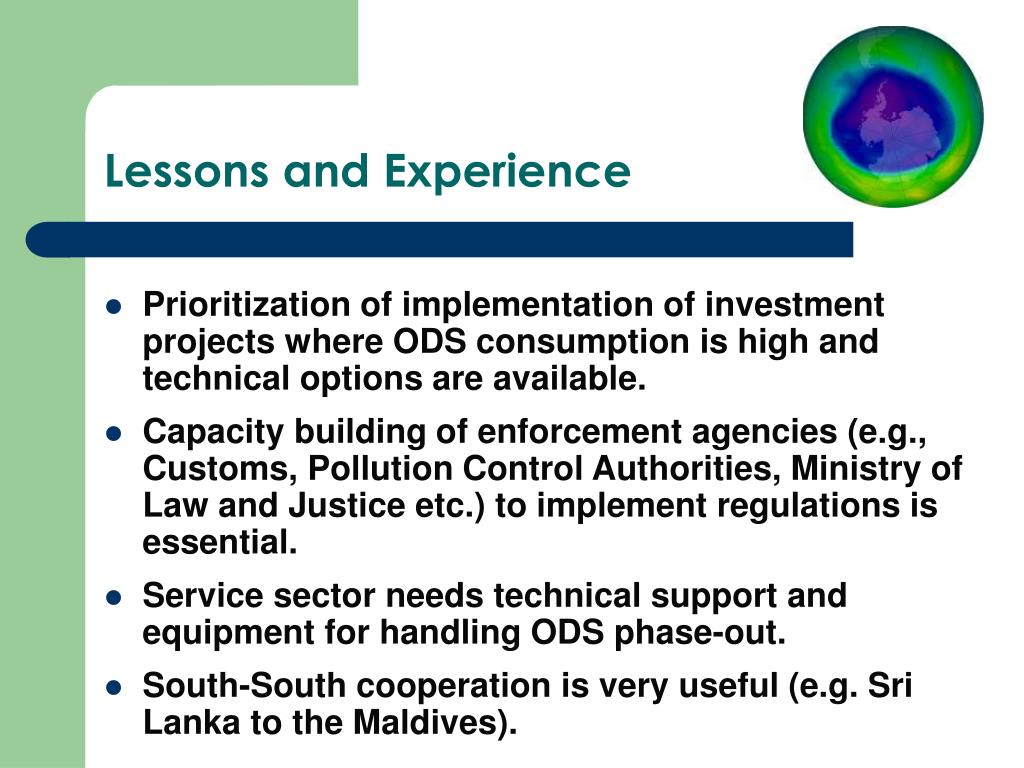 Lessons and Experience

- Prioritization of implementation of investment projects where ODS consumption is high and technical options are available.
- Capacity building of enforcement agencies (e.g., Customs, Pollution Control Authorities, Ministry of Law and Justice etc.) to implement regulations is essential.
- Service sector needs technical support and equipment for handling ODS phase-out.
- South-South cooperation is very useful (e.g. Sri Lanka to the Maldives).